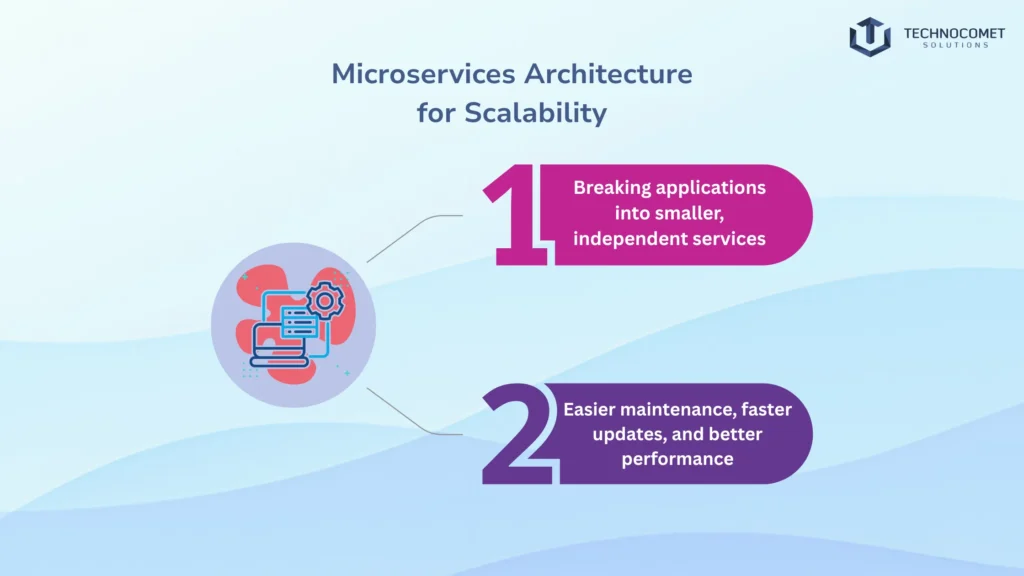 TECHNOCOMET
SOLUTIONS

Microservices Architecture for Scalability

1

Breaking applications into smaller, independent services

2

Easier maintenance, faster updates, and better performance